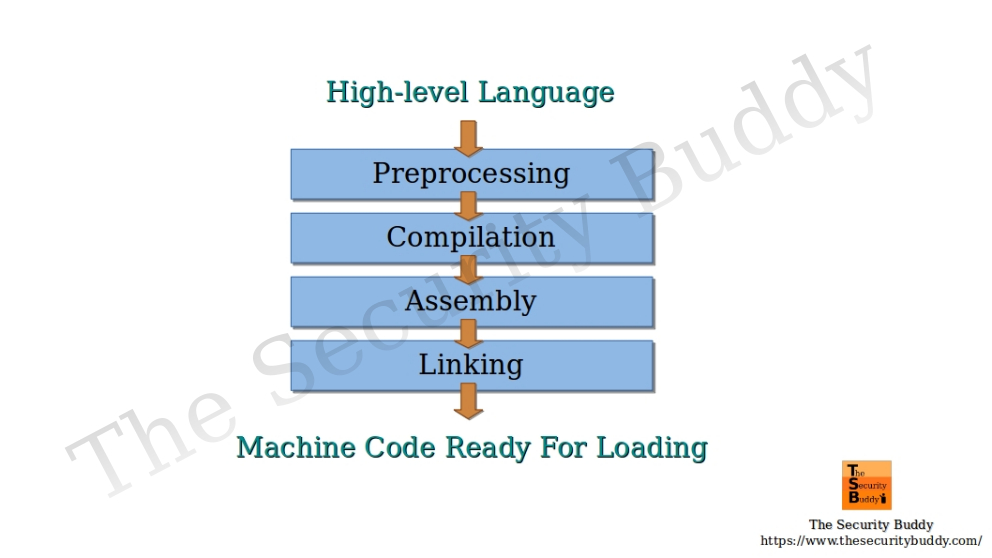 High-level Language

Preprocessing

Compilation

Assembly

Linking

Machine Code Ready For Loading

The Security Buddy

The Security Buddy

The Security Buddy
https://www.thesecuritybuddy.com/